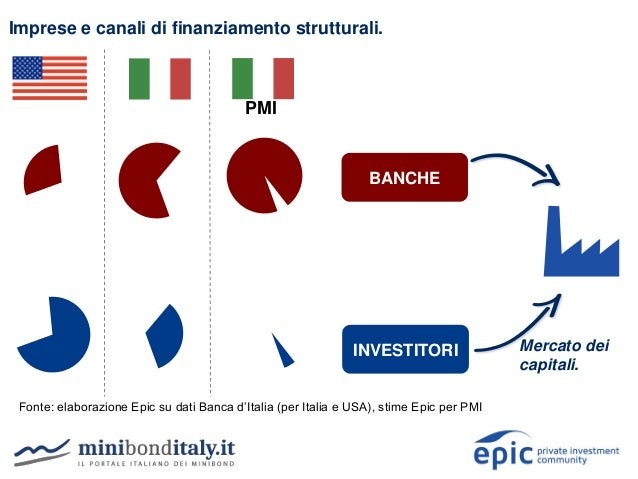 Imprese e canali di finanziamento strutturali.

PMI

BANCHE

INVESTITORI

Mercato dei capitali.

Fonte: elaborazione Epic su dati Banca d'Italia (per Italia e USA), stime Epic per PMI

minibonditaly.it
IL PORTALE ITALIANO DEI MINIBOND

epic private investment community